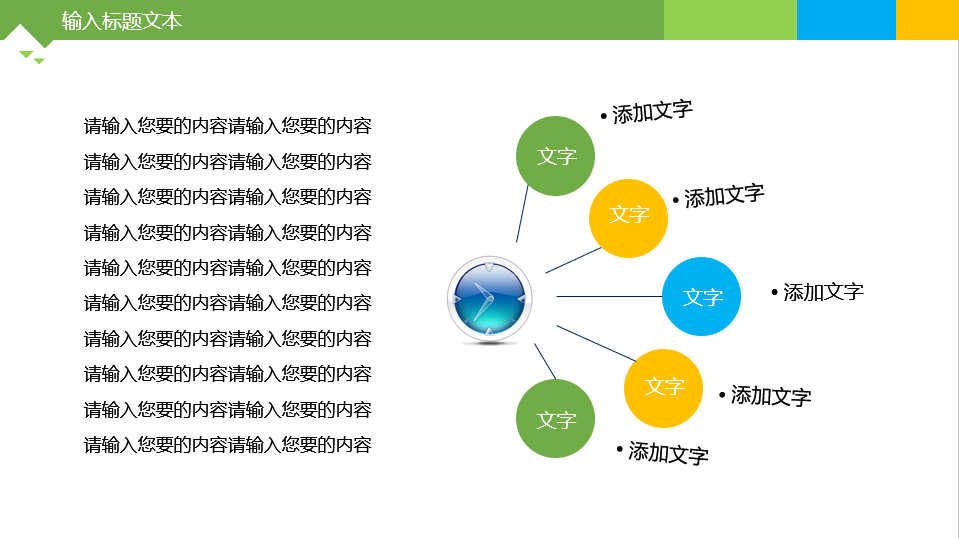 输入标题文本

请输入您要的内容请输入您要的内容
请输入您要的内容请输入您要的内容
请输入您要的内容请输入您要的内容
请输入您要的内容请输入您要的内容
请输入您要的内容请输入您要的内容
请输入您要的内容请输入您要的内容
请输入您要的内容请输入您要的内容
请输入您要的内容请输入您要的内容
请输入您要的内容请输入您要的内容
请输入您要的内容请输入您要的内容

文字
• 添加文字
文字
• 添加文字
文字
• 添加文字
文字
• 添加文字
文字
• 添加文字